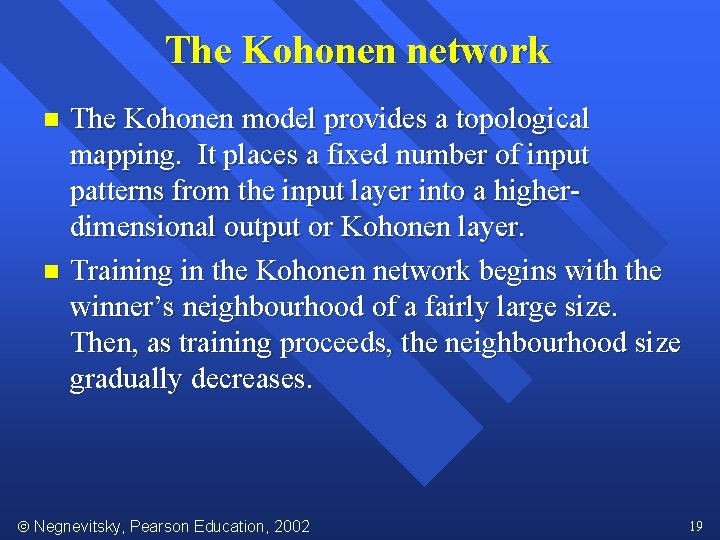 The Kohonen network

■ The Kohonen model provides a topological mapping. It places a fixed number of input patterns from the input layer into a higher-dimensional output or Kohonen layer.

■ Training in the Kohonen network begins with the winner's neighbourhood of a fairly large size. Then, as training proceeds, the neighbourhood size gradually decreases.

© Negnevitsky, Pearson Education, 2002

19